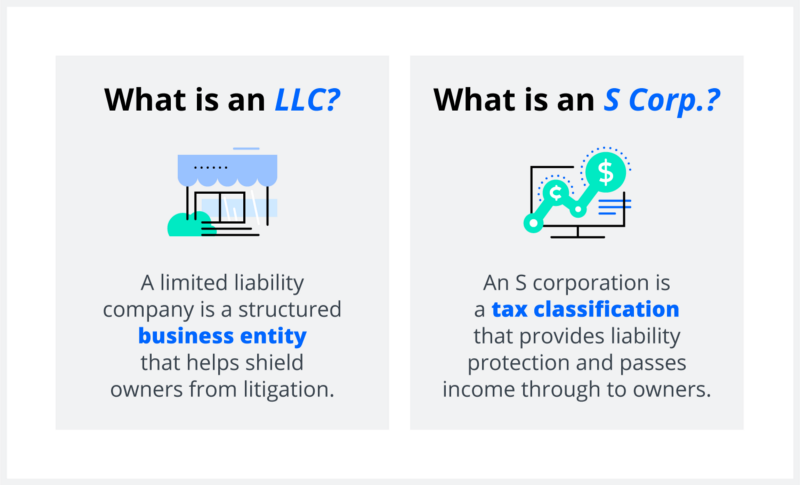 What is an LLC?

A limited liability company is a structured business entity that helps shield owners from litigation.

What is an S Corp.?

$ $

An S corporation is a tax classification that provides liability protection and passes income through to owners.